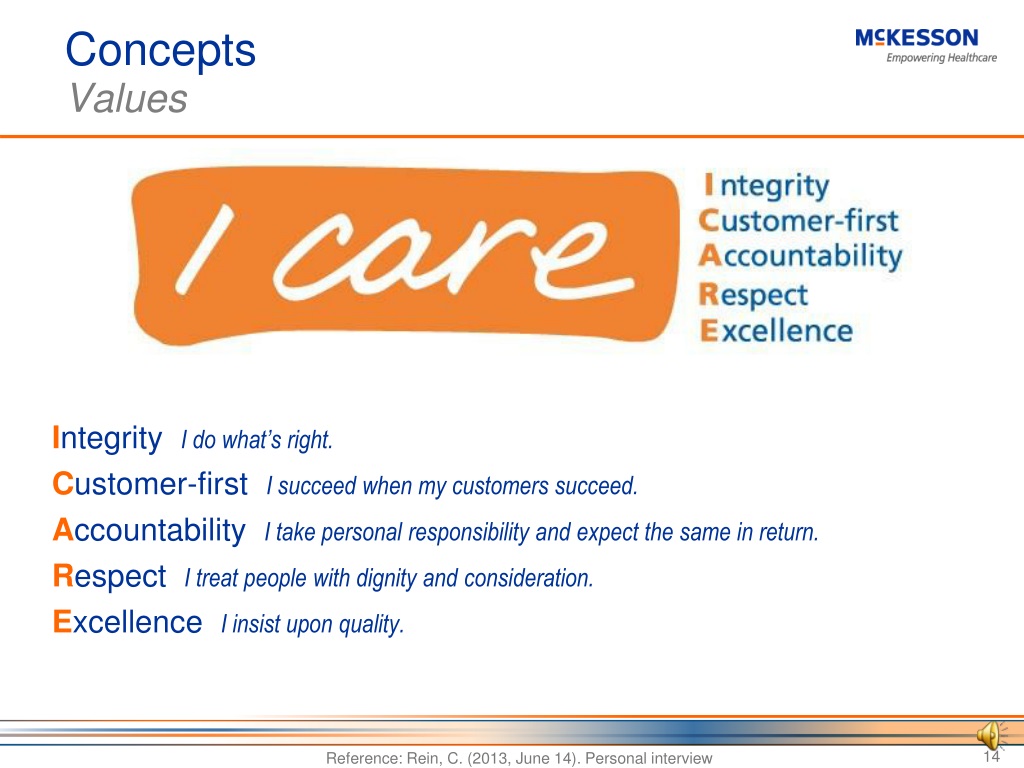 Concepts
Values

McKESSON
Empowering Healthcare

I care

Integrity
Customer-first
Accountability
Respect
Excellence

Integrity I do what's right.
Customer-first I succeed when my customers succeed.
Accountability I take personal responsibility and expect the same in return.
Respect I treat people with dignity and consideration.
Excellence I insist upon quality.

Reference: Rein, C. (2013, June 14). Personal interview

14